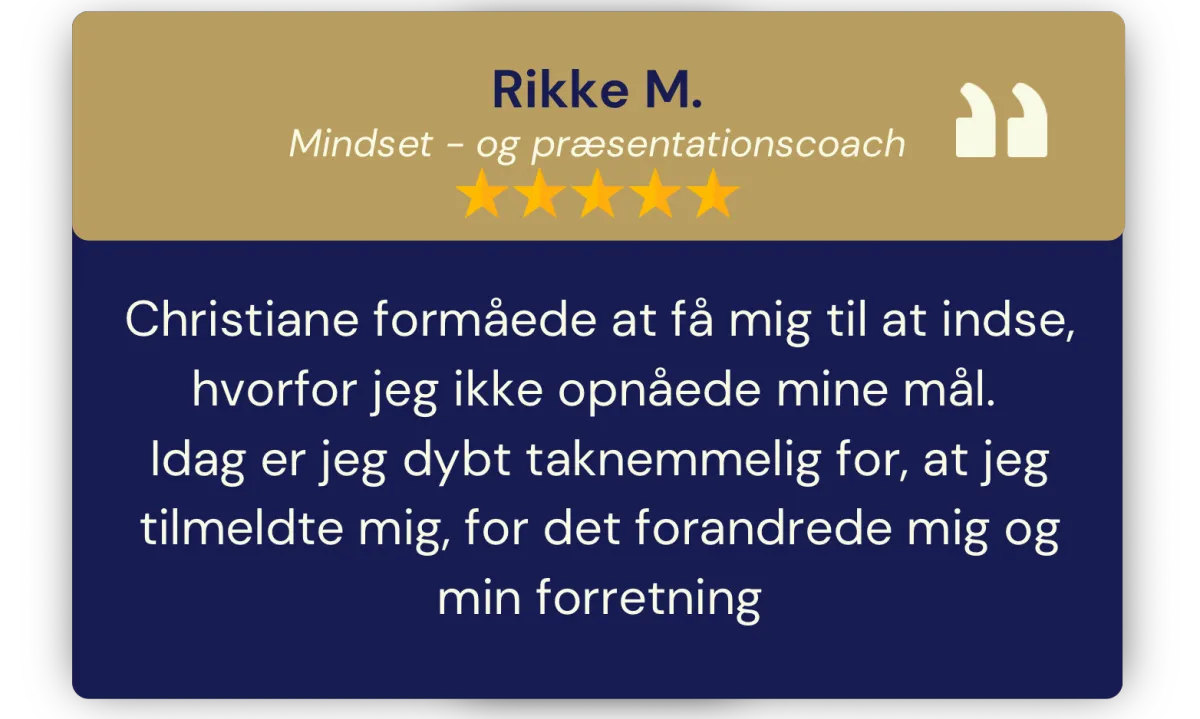 Rikke M.
Mindset - og præsentationscoach

Christiane formåede at få mig til at indse, hvorfor jeg ikke opnåede mine mål.
Idag er jeg dybt taknemmelig for, at jeg tilmeldte mig, for det forandrede mig og min forretning